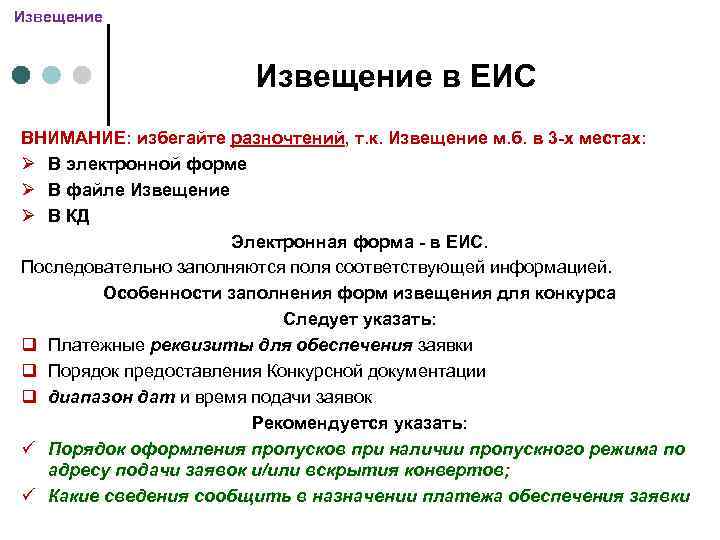 Извещение

Извещение в ЕИС

ВНИМАНИЕ: избегайте разночтений, т.к. Извещение м.б. в 3-х местах:
➢ В электронной форме
➢ В файле Извещение
➢ В КД

Электронная форма - в ЕИС.
Последовательно заполняются поля соответствующей информацией.

Особенности заполнения форм извещения для конкурса

Следует указать:
❑ Платежные реквизиты для обеспечения заявки
❑ Порядок предоставления Конкурсной документации
❑ диапазон дат и время подачи заявок

Рекомендуется указать:
✓ Порядок оформления пропусков при наличии пропускного режима по адресу подачи заявок и/или вскрытия конвертов;
✓ Какие сведения сообщить в назначении платежа обеспечения заявки